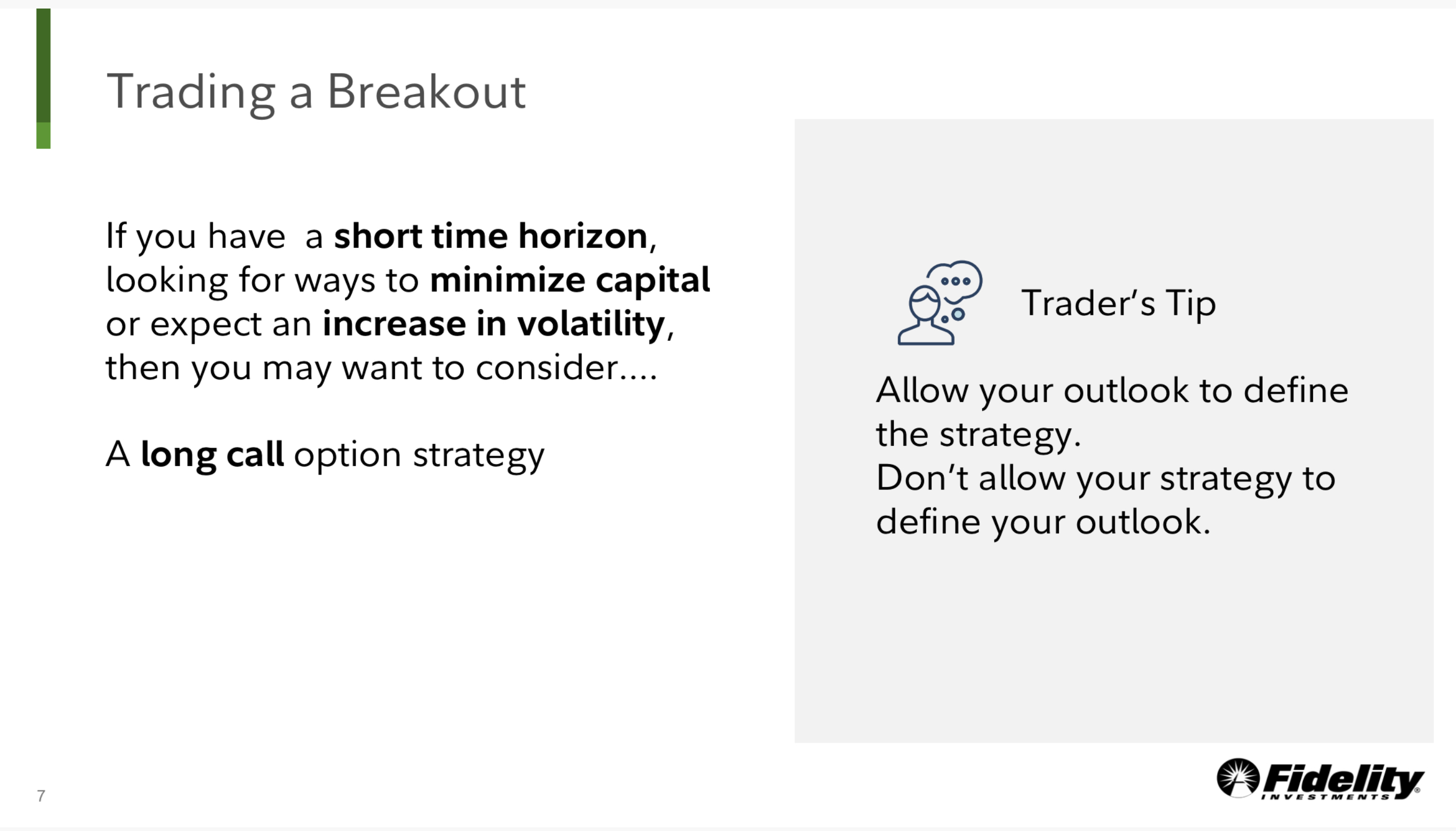 Trading a Breakout

If you have a short time horizon, looking for ways to minimize capital or expect an increase in volatility, then you may want to consider....

A long call option strategy

Trader's Tip

Allow your outlook to define the strategy.
Don't allow your strategy to define your outlook.

7

Fidelity INVESTMENTS